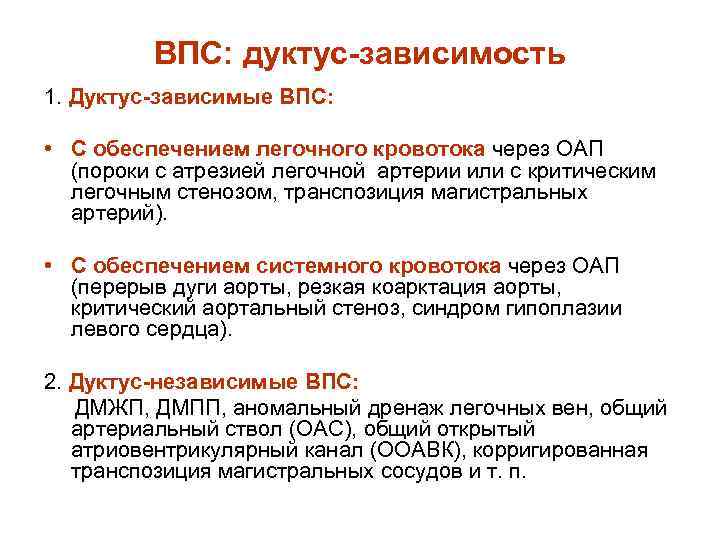 ВПС: дуктус-зависимость

1. Дуктус-зависимые ВПС:

• С обеспечением легочного кровотока через ОАП (пороки с атрезией легочной артерии или с критическим легочным стенозом, транспозиция магистральных артерий).

• С обеспечением системного кровотока через ОАП (перерыв дуги аорты, резкая коарктация аорты, критический аортальный стеноз, синдром гипоплазии левого сердца).

2. Дуктус-независимые ВПС:

ДМЖП, ДМПП, аномальный дренаж легочных вен, общий артериальный ствол (ОАС), общий открытый атриовентрикулярный канал (ООАВК), корригированная транспозиция магистральных сосудов и т. п.